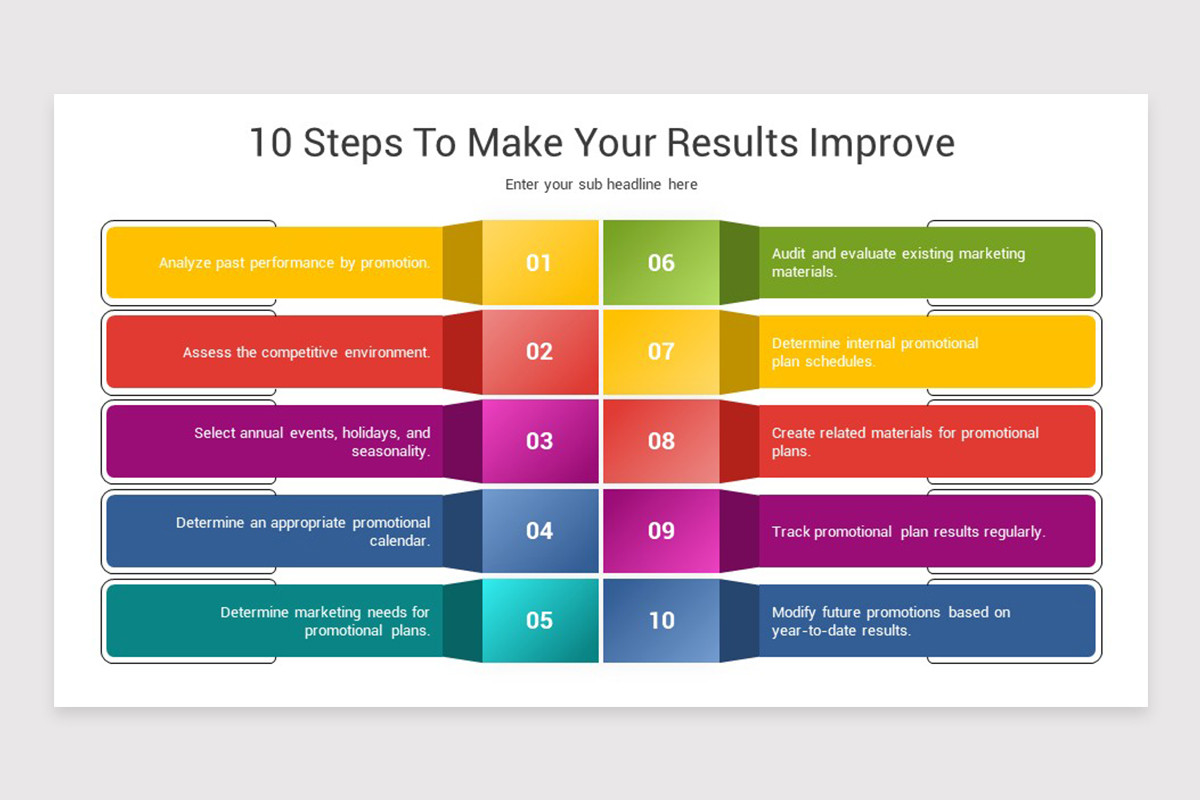 10 Steps To Make Your Results Improve

Enter your sub headline here

Analyze past performance by promotion.

01

Assess the competitive environment.

02

Select annual events, holidays, and seasonality.

03

Determine an appropriate promotional calendar.

04

Determine marketing needs for promotional plans.

05

06

Audit and evaluate existing marketing materials.

07

Determine internal promotional plan schedules.

08

Create related materials for promotional plans.

09

Track promotional plan results regularly.

10

Modify future promotions based on year-to-date results.